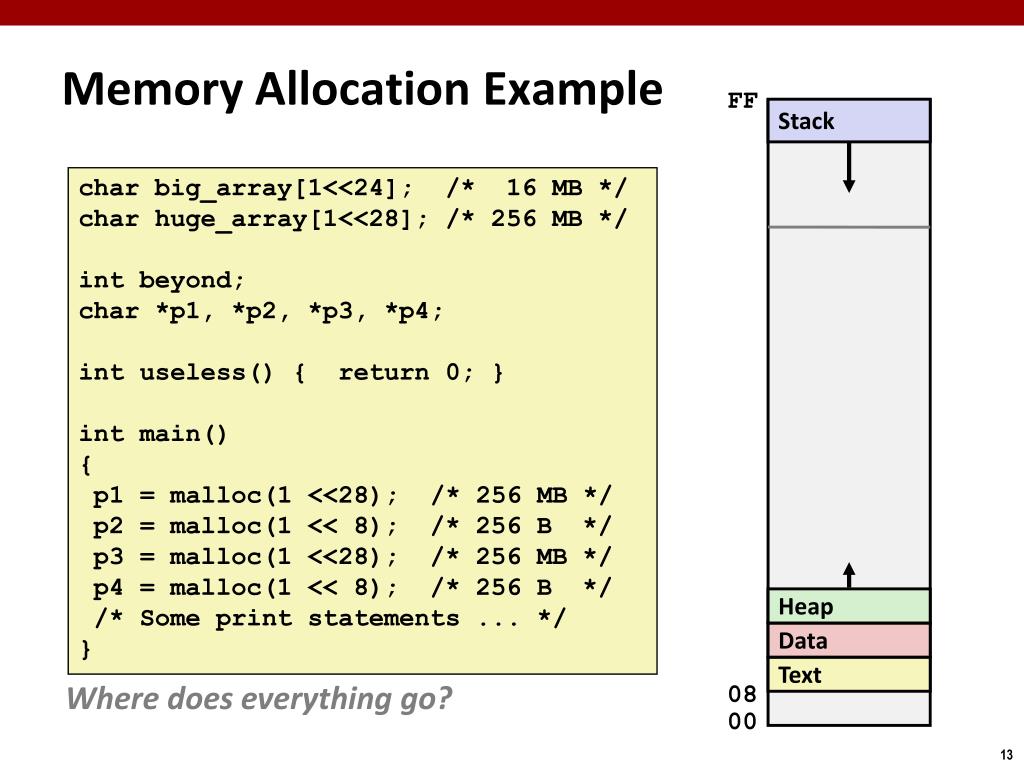 Memory Allocation Example

char big_array[1<<24]; /* 16 MB */
char huge_array[1<<28]; /* 256 MB */

int beyond;
char *p1, *p2, *p3, *p4;

int useless() { return 0; }

int main()
{
 p1 = malloc(1 <<28); /* 256 MB */
 p2 = malloc(1 << 8); /* 256 B */
 p3 = malloc(1 <<28); /* 256 MB */
 p4 = malloc(1 << 8); /* 256 B */
 /* Some print statements ... */
}

Where does everything go?

FF
Stack
Heap
Data
Text
08
00

13